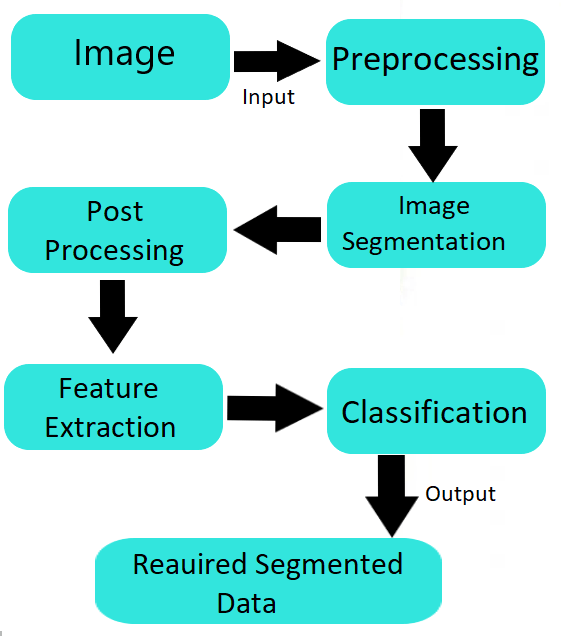 Image

Input

Preprocessing

Image Segmentation

Post Processing

Feature Extraction

Classification

Output

Reauired Segmented Data